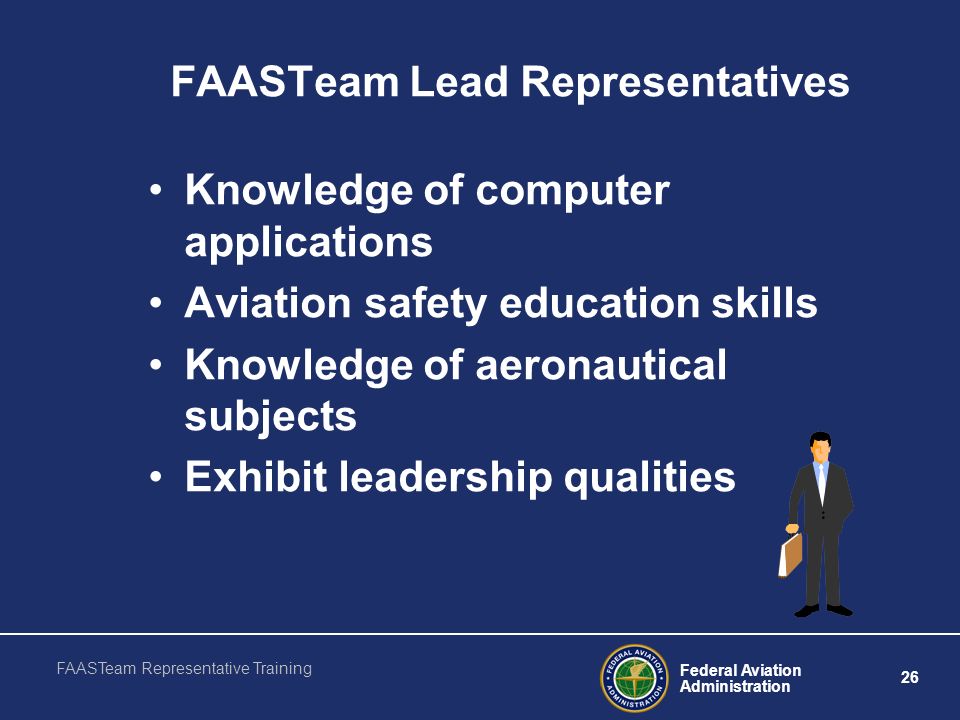 FAASTeam Lead Representatives

• Knowledge of computer applications
• Aviation safety education skills
• Knowledge of aeronautical subjects
• Exhibit leadership qualities

FAASTeam Representative Training

FEDERAL AVIATION ADMINISTRATION

Federal Aviation Administration

26